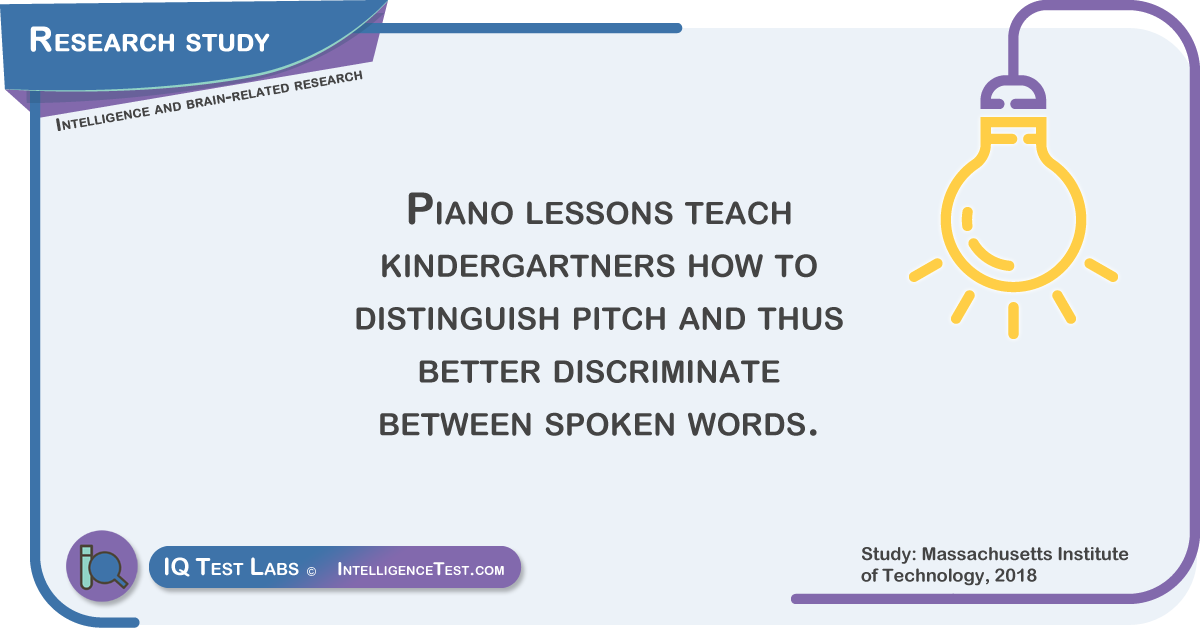 Research study

Intelligence and brain-related research

Piano lessons teach kindergartners how to distinguish pitch and thus better discriminate between spoken words.

IQ Test Labs © IntelligenceTest.com

Study: Massachusetts Institute of Technology, 2018